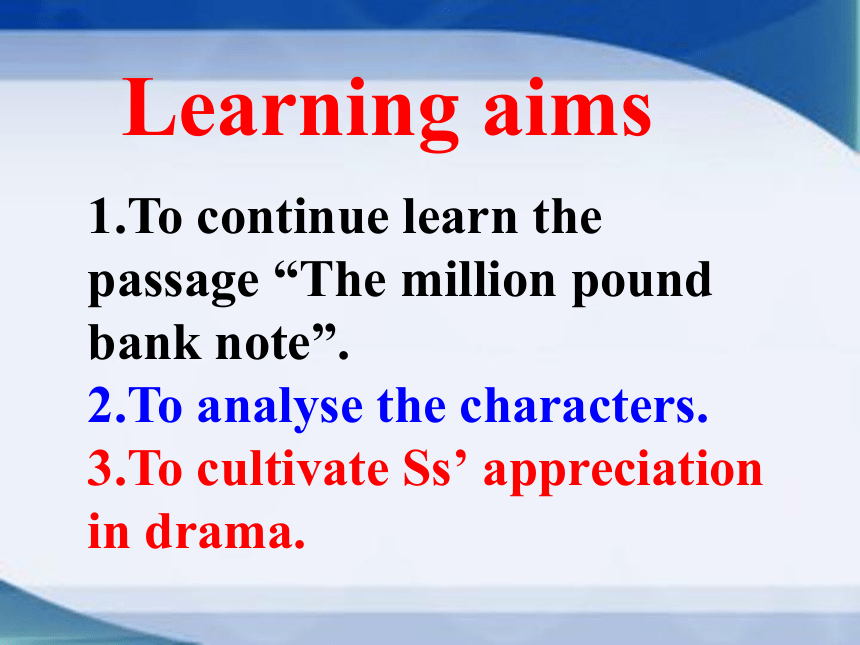 Learning aims

1.To continue learn the passage “The million pound bank note”.

2.To analyse the characters.

3.To cultivate Ss’ appreciation in drama.